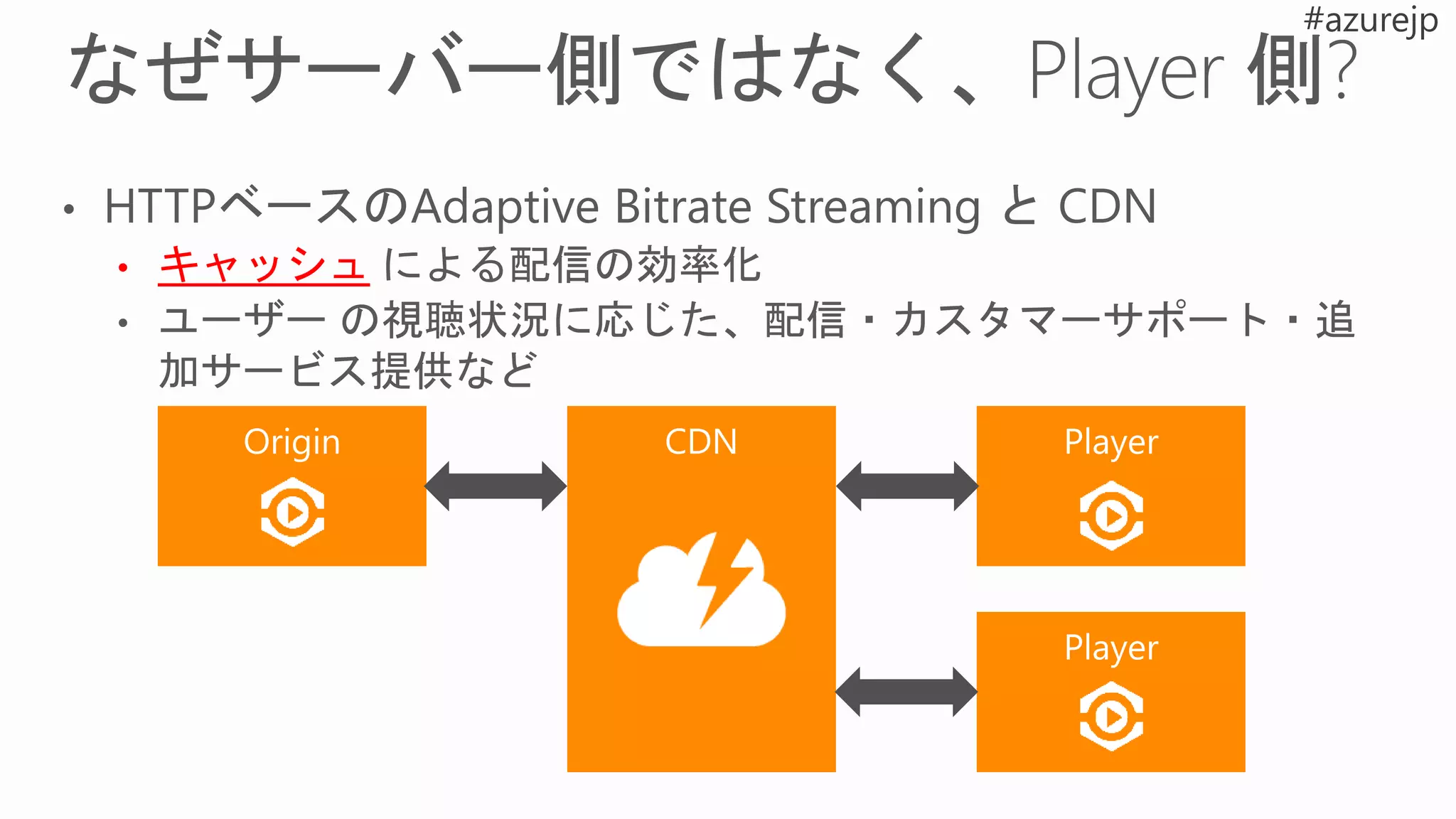 #azurejp

なぜサーバー側ではなく、Player 側?

• HTTPベースのAdaptive Bitrate Streaming と CDN
  • キャッシュ による配信の効率化
  • ユーザー の視聴状況に応じた、配信・カスタマーサポート・追加サービス提供など

Origin

CDN

Player

Player